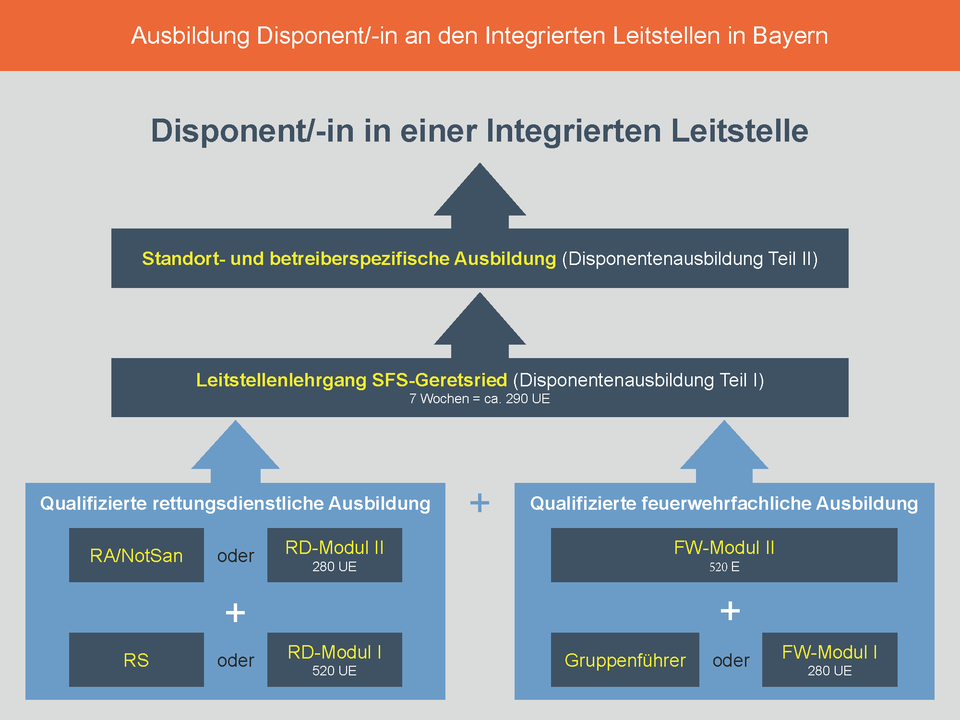 Ausbildung Disponent/-in an den Integrierten Leitstellen in Bayern

Disponent/-in in einer Integrierten Leitstelle

Standort- und betreiberspezifische Ausbildung (Disponentenausbildung Teil II)

Leitstellenlehrgang SFS-Geretsried (Disponentenausbildung Teil I)
7 Wochen = ca. 290 UE

Qualifizierte rettungsdienstliche Ausbildung

RA/NotSan oder RD-Modul II 280 UE

+

RS oder RD-Modul I 520 UE

+

Qualifizierte feuerwehrfachliche Ausbildung

FW-Modul II 520 E

+

Gruppenführer oder FW-Modul I 280 UE